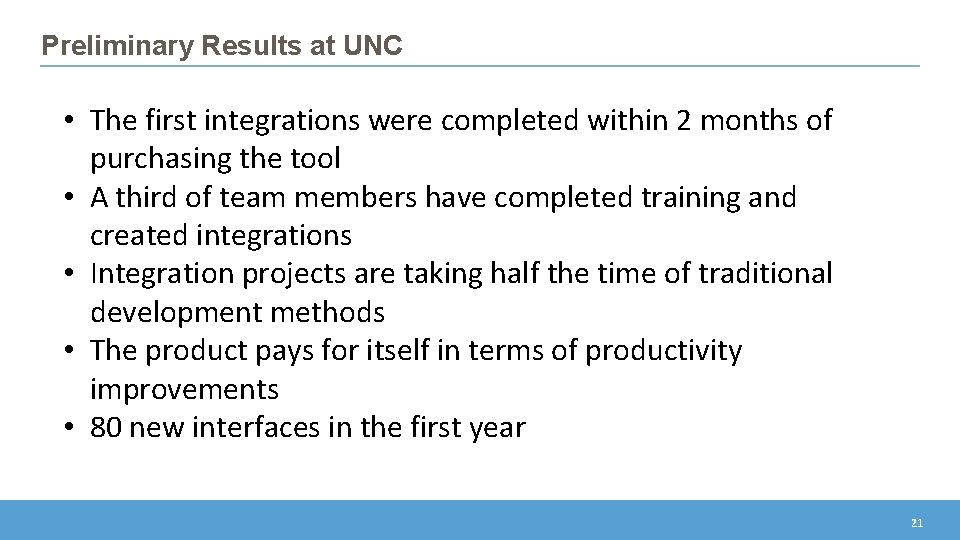 Preliminary Results at UNC

• The first integrations were completed within 2 months of purchasing the tool
• A third of team members have completed training and created integrations
• Integration projects are taking half the time of traditional development methods
• The product pays for itself in terms of productivity improvements
• 80 new interfaces in the first year

21